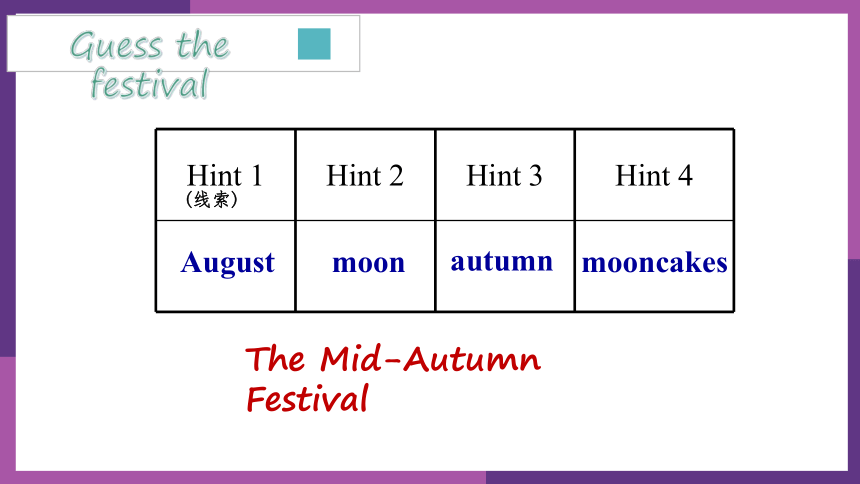 Guess the festival

| Hint 1 （线索） | Hint 2 | Hint 3 | Hint 4 |
|---|---|---|---|
| August | moon | autumn | mooncakes |

The Mid-Autumn Festival